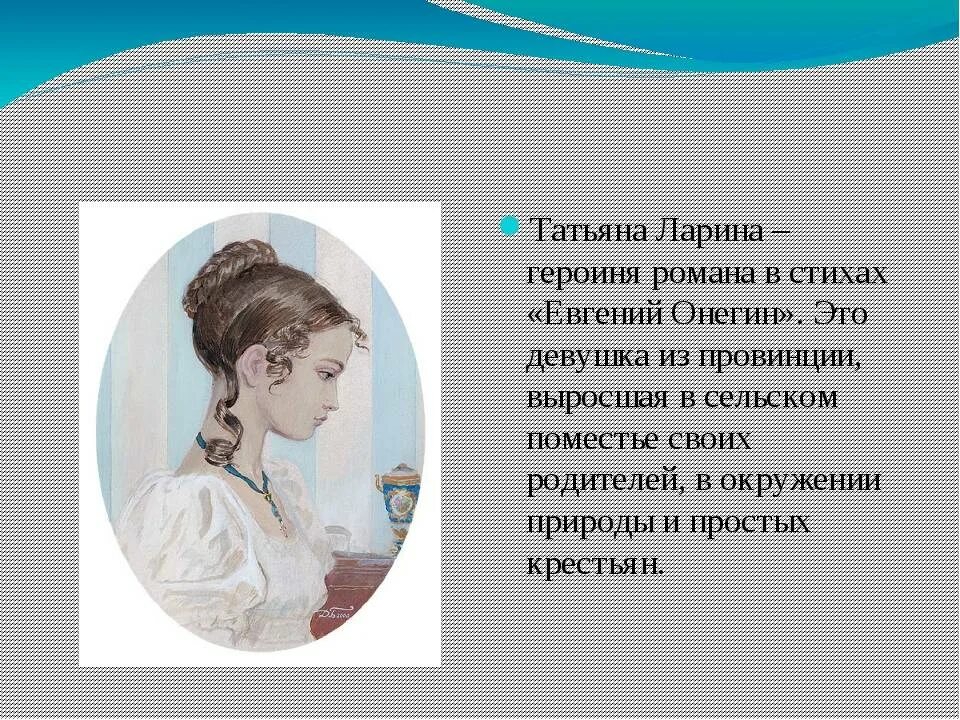 Татьяна Ларина – героиня романа в стихах «Евгений Онегин». Это девушка из провинции, выросшая в сельском поместье своих родителей, в окружении природы и простых крестьян.